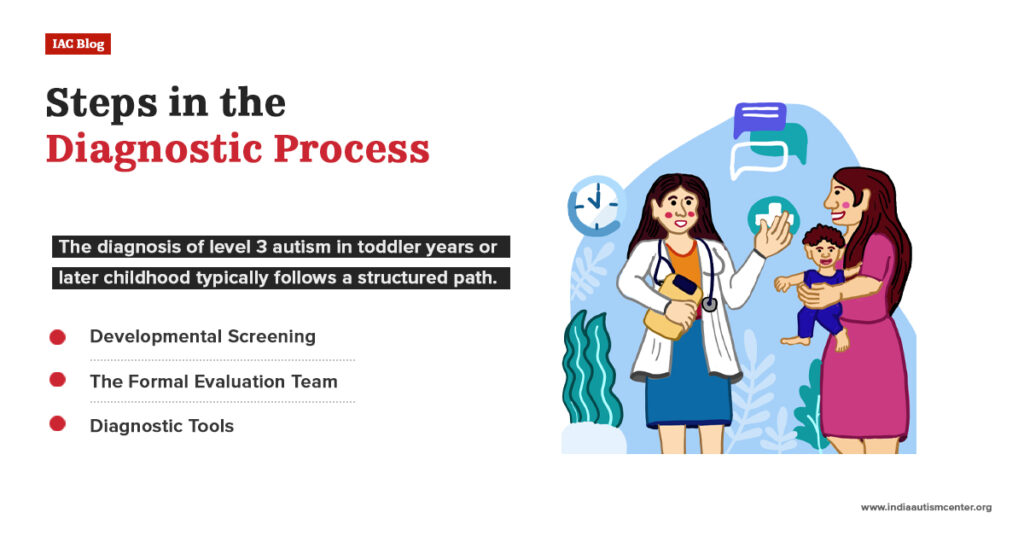 IAC Blog

Steps in the Diagnostic Process

The diagnosis of level 3 autism in toddler years or later childhood typically follows a structured path.

Developmental Screening

The Formal Evaluation Team

Diagnostic Tools

www.indiaautismcenter.org